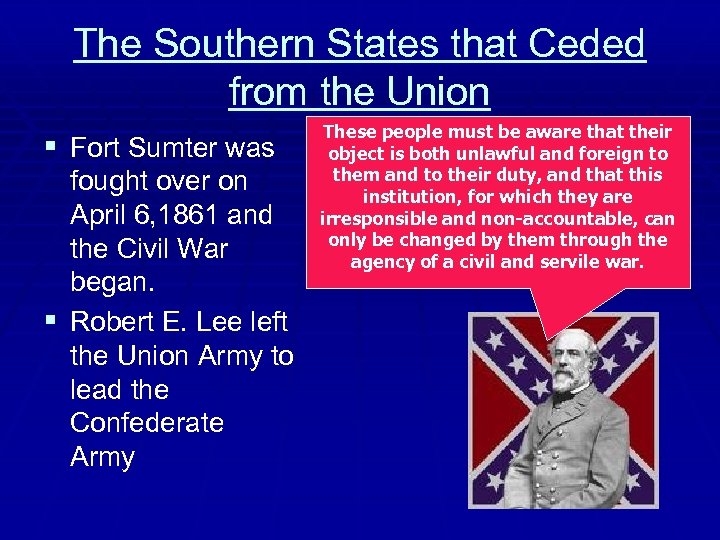 The Southern States that Ceded from the Union

▪ Fort Sumter was fought over on April 6,1861 and the Civil War began.
▪ Robert E. Lee left the Union Army to lead the Confederate Army

These people must be aware that their object is both unlawful and foreign to them and to their duty, and that this institution, for which they are irresponsible and non-accountable, can only be changed by them through the agency of a civil and servile war.